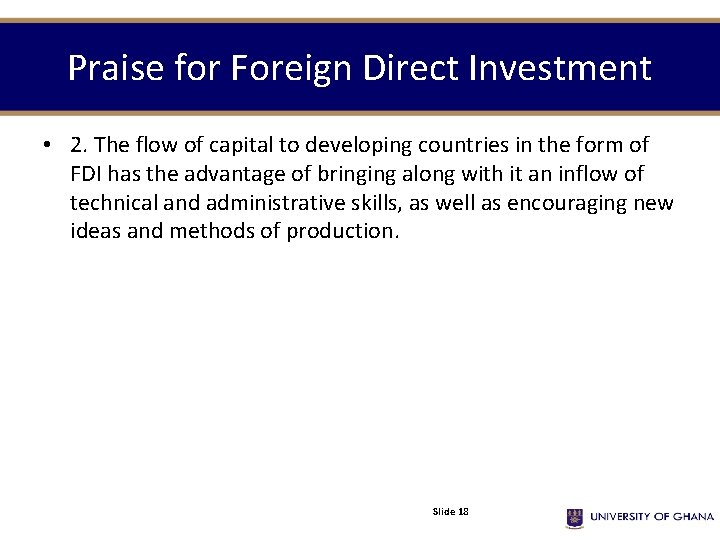 Praise for Foreign Direct Investment

• 2. The flow of capital to developing countries in the form of FDI has the advantage of bringing along with it an inflow of technical and administrative skills, as well as encouraging new ideas and methods of production.

Slide 18

UNIVERSITY OF GHANA